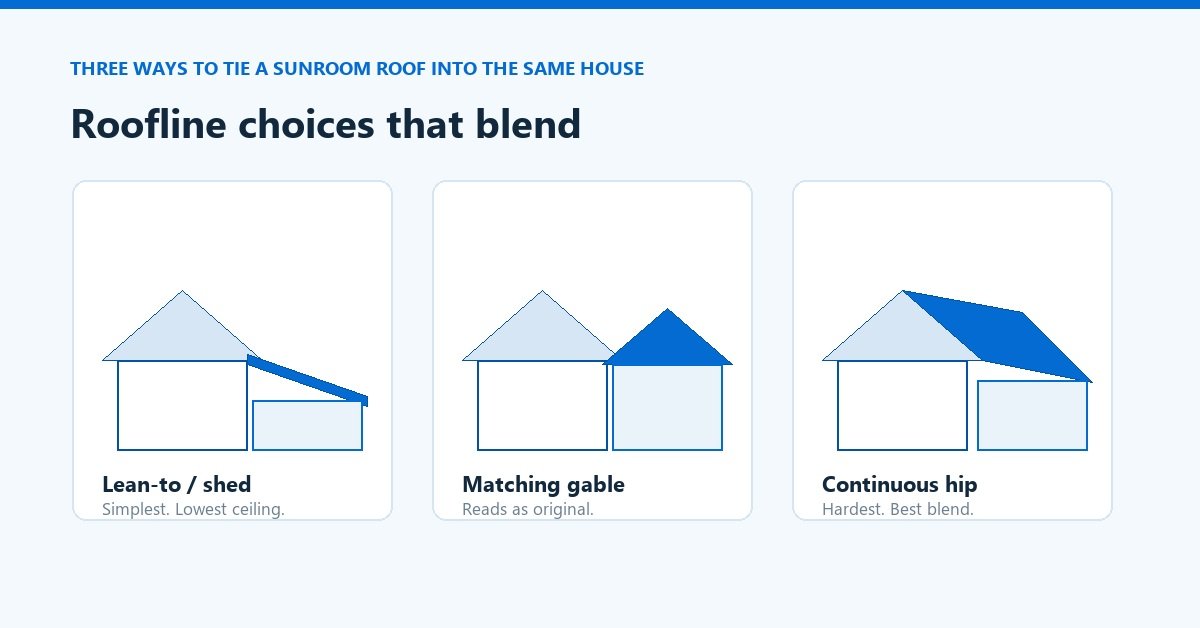 THREE WAYS TO TIE A SUNROOM ROOF INTO THE SAME HOUSE

Roofline choices that blend

Lean-to / shed
Simplest. Lowest ceiling.

Matching gable
Reads as original.

Continuous hip
Hardest. Best blend.